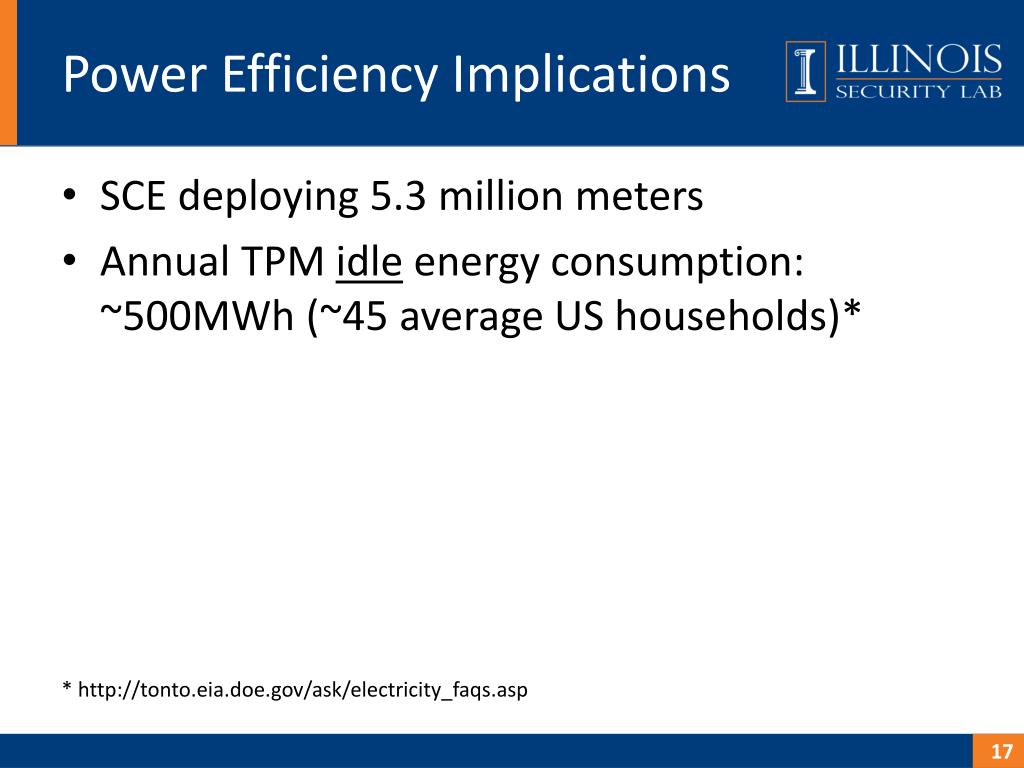 Power Efficiency Implications

ILLINOIS
SECURITY LAB

• SCE deploying 5.3 million meters
• Annual TPM idle energy consumption: ~500MWh (~45 average US households)*

* http://tonto.eia.doe.gov/ask/electricity_faqs.asp

17